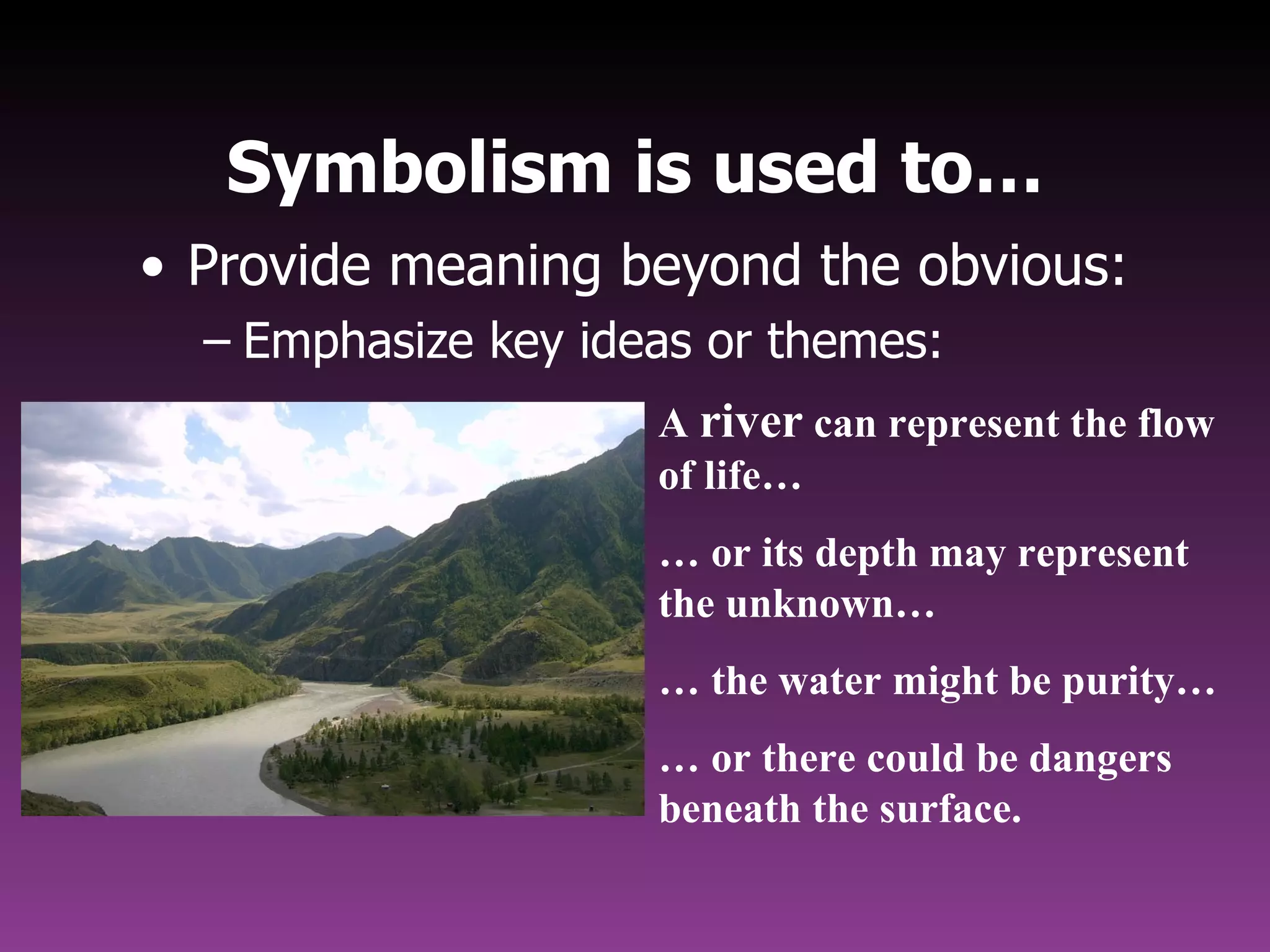 Symbolism is used to…

• Provide meaning beyond the obvious:

– Emphasize key ideas or themes:

A river can represent the flow of life…

… or its depth may represent the unknown…

… the water might be purity…

… or there could be dangers beneath the surface.